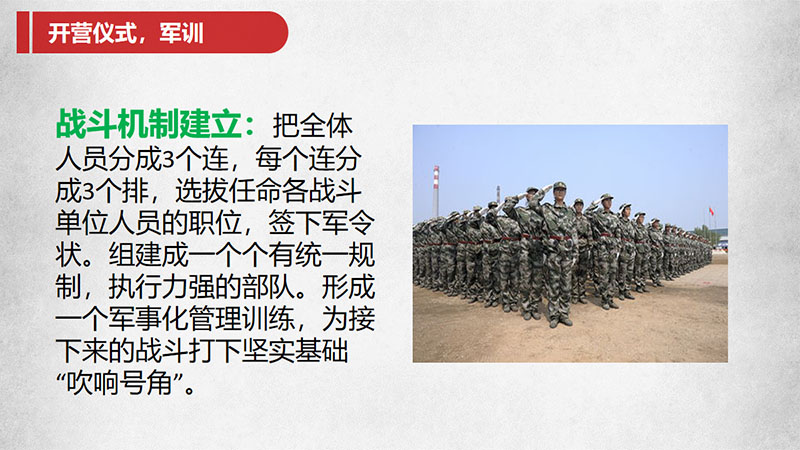 开营仪式，军训

战斗机制建立：把全体人员分成3个连，每个连分成3个排，选拔任命各战斗单位人员的职位，签下军令状。组建成一个个有统一规制，执行力强的部队。形成一个军事化管理训练，为接下来的战斗打下坚实基础“吹响号角”。